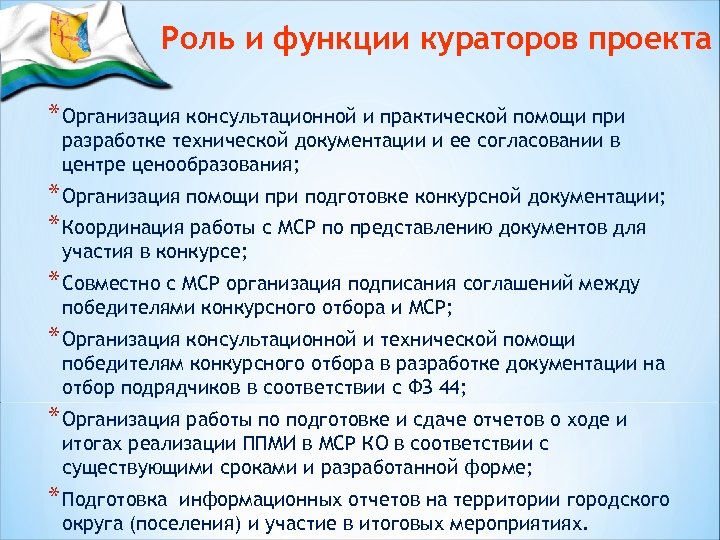 Роль и функции кураторов проекта

* Организация консультационной и практической помощи при разработке технической документации и ее согласовании в центре ценообразования;

* Организация помощи при подготовке конкурсной документации;

* Координация работы с МСР по представлению документов для участия в конкурсе;

* Совместно с МСР организация подписания соглашений между победителями конкурсного отбора и МСР;

* Организация консультационной и технической помощи победителям конкурсного отбора в разработке документации на отбор подрядчиков в соответствии с ФЗ 44;

* Организация работы по подготовке и сдаче отчетов о ходе и итогах реализации ППМИ в МСР КО в соответствии с существующими сроками и разработанной форме;

* Подготовка информационных отчетов на территории городского округа (поселения) и участие в итоговых мероприятиях.